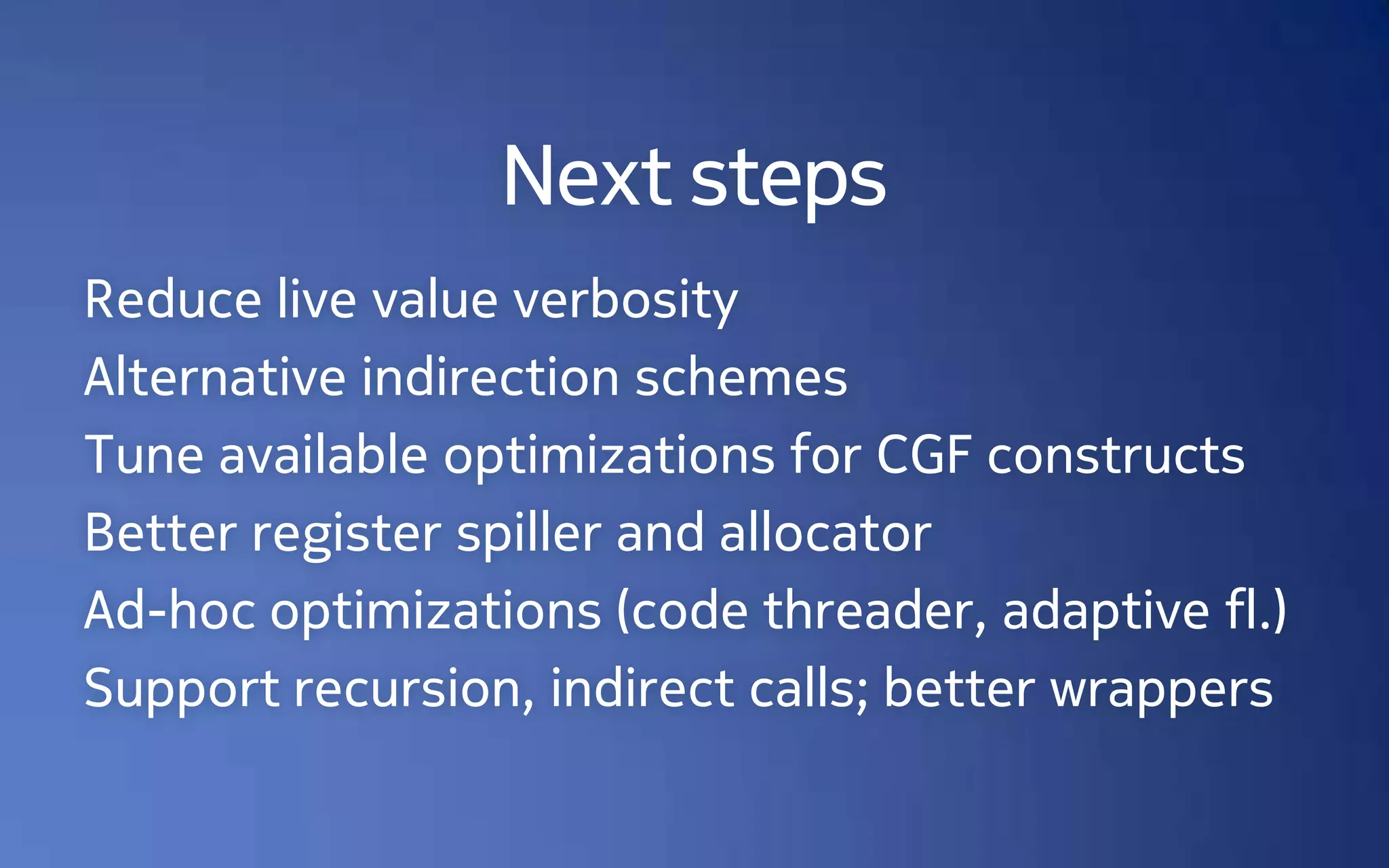 Next steps

Reduce live value verbosity
Alternative indirection schemes
Tune available optimizations for CGF constructs
Better register spiller and allocator
Ad-hoc optimizations (code threader, adaptive fl.)
Support recursion, indirect calls; better wrappers